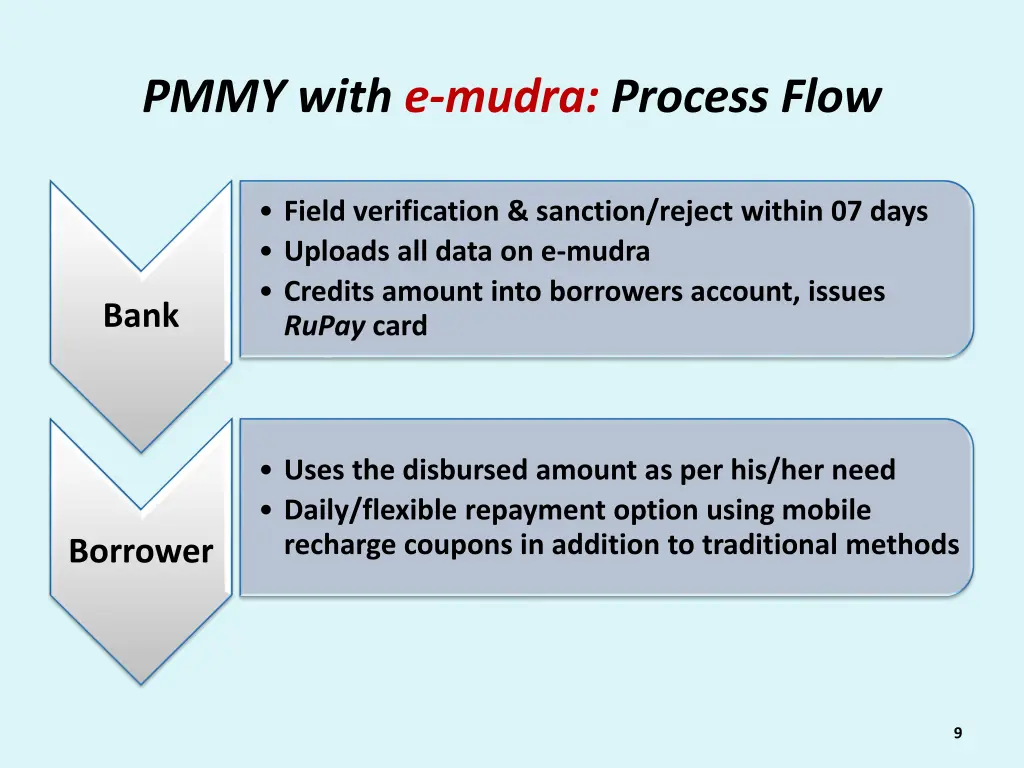 PMMY with e-mudra: Process Flow

Bank

• Field verification & sanction/reject within 07 days
• Uploads all data on e-mudra
• Credits amount into borrowers account, issues RuPay card

Borrower

• Uses the disbursed amount as per his/her need
• Daily/flexible repayment option using mobile recharge coupons in addition to traditional methods

9